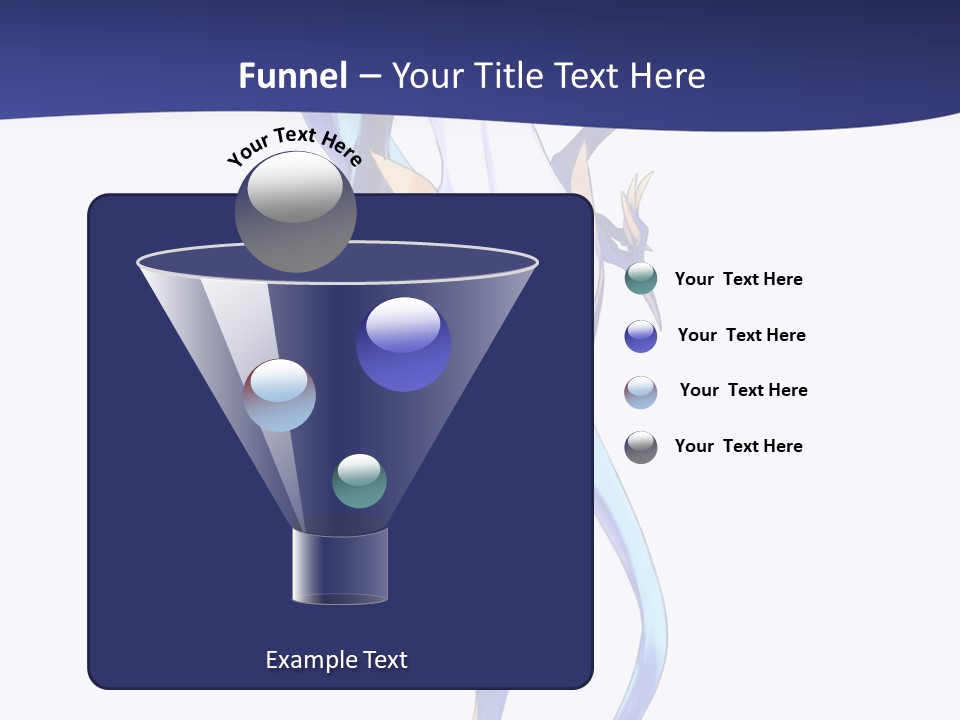 Funnel – Your Title Text Here

Your Text Here

Your Text Here

Your Text Here

Your Text Here

Your Text Here

Example Text